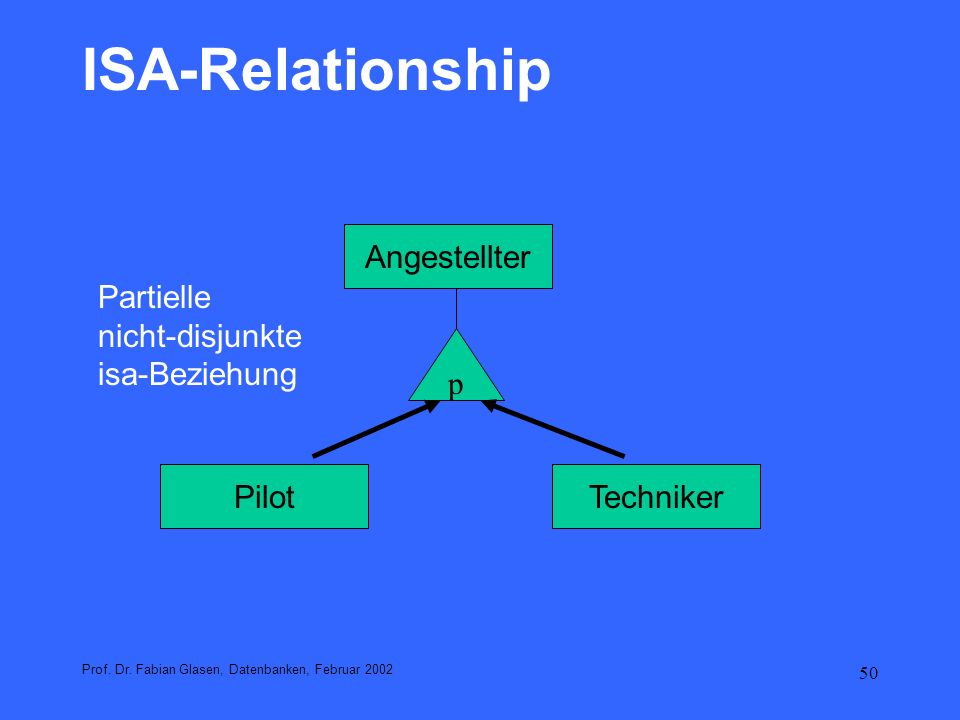 ISA-Relationship

Partielle
nicht-disjunkte
isa-Beziehung

Angestellter

p

Pilot

Techniker

Prof. Dr. Fabian Glasen, Datenbanken, Februar 2002

50